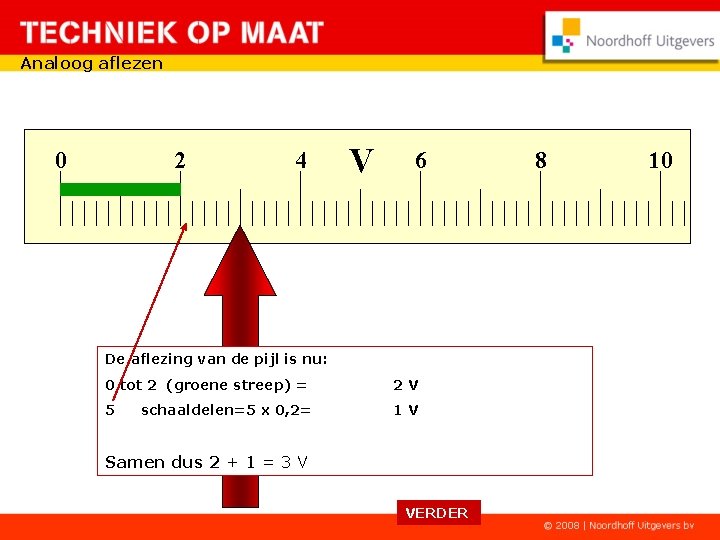 TECHNIEK OP MAAT

Noordhoff Uitgevers

Analoog aflezen

0 2 4 V 6 8 10

De aflezing van de pijl is nu:

0 tot 2 (groene streep) = 2 V

5 schaaldelen=5 x 0,2= 1 V

Samen dus 2 + 1 = 3 V

VERDER

© 2008 | Noordhoff Uitgevers bv